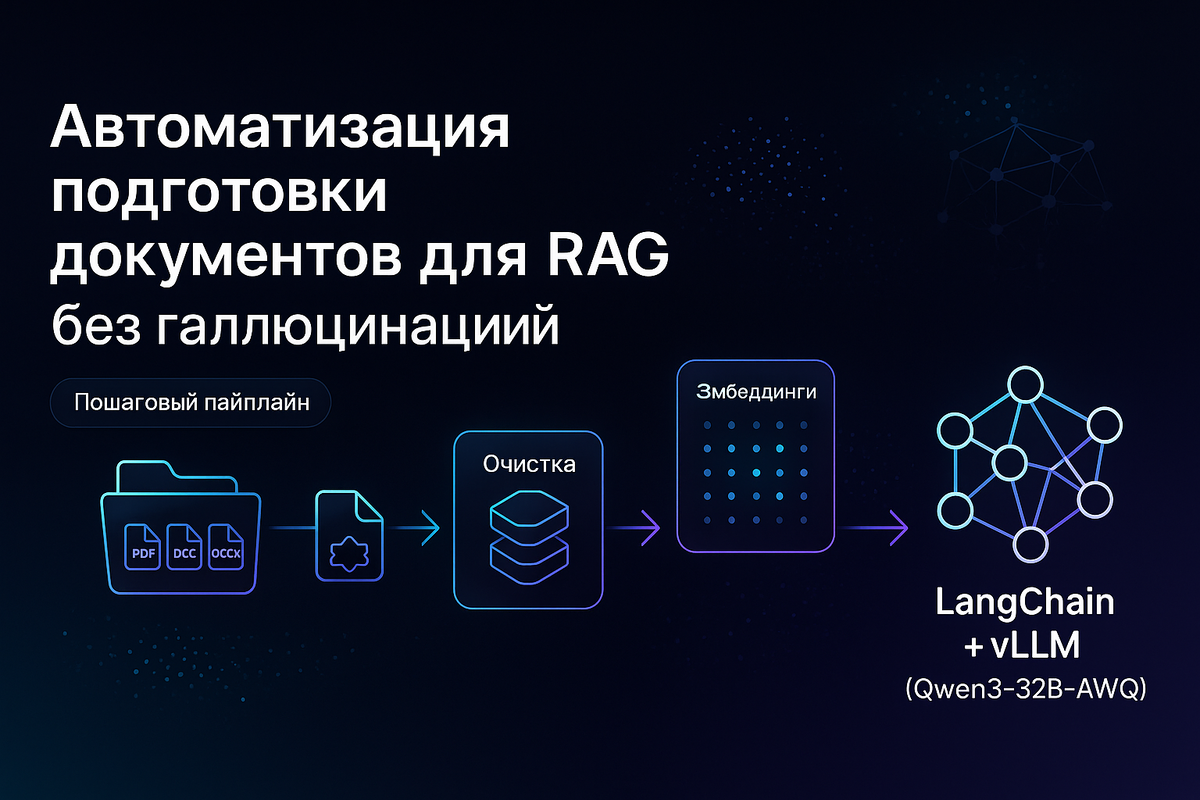 Автоматизация подготовки документов для RAG без галлюцинациий

Пошаговый пайплайн

PDF DCC OCCX

Очистка

Змбеддинги

LangChain + vLLM (Qwen3-32B-AWQ)